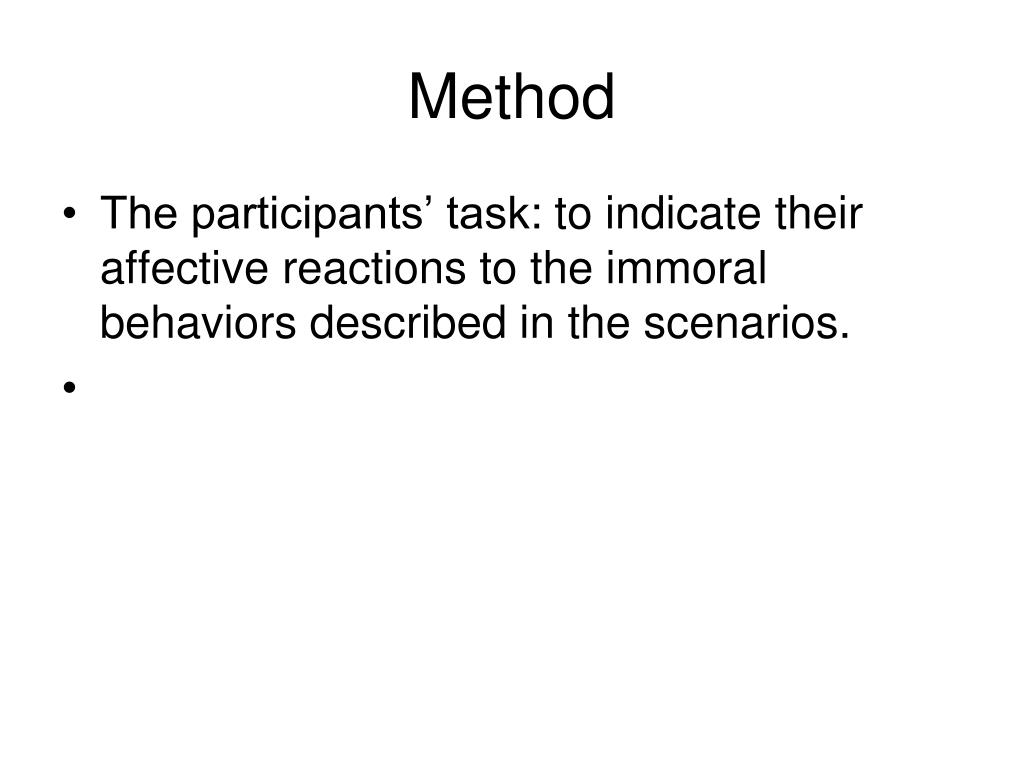 Method

• The participants’ task: to indicate their affective reactions to the immoral behaviors described in the scenarios.
•